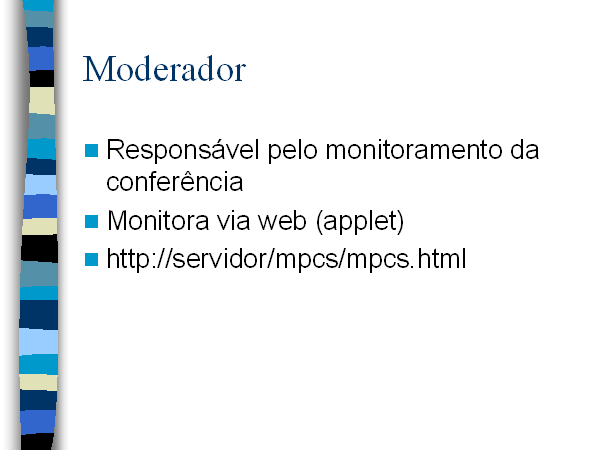 Moderador

- Responsável pelo monitoramento da conferência
- Monitora via web (applet)
- http://servidor/mpcs/mpcs.html